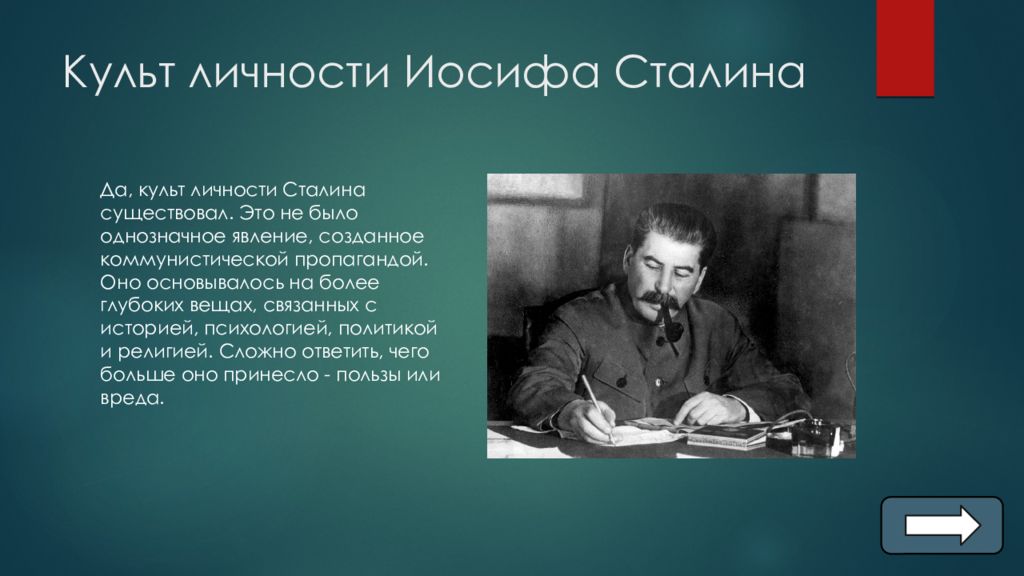 Культ личности Иосифа Сталина

Да, культ личности Сталина существовал. Это не было однозначное явление, созданное коммунистической пропагандой. Оно основывалось на более глубоких вещах, связанных с историей, психологией, политикой и религией. Сложно ответить, чего больше оно принесло - пользы или вреда.